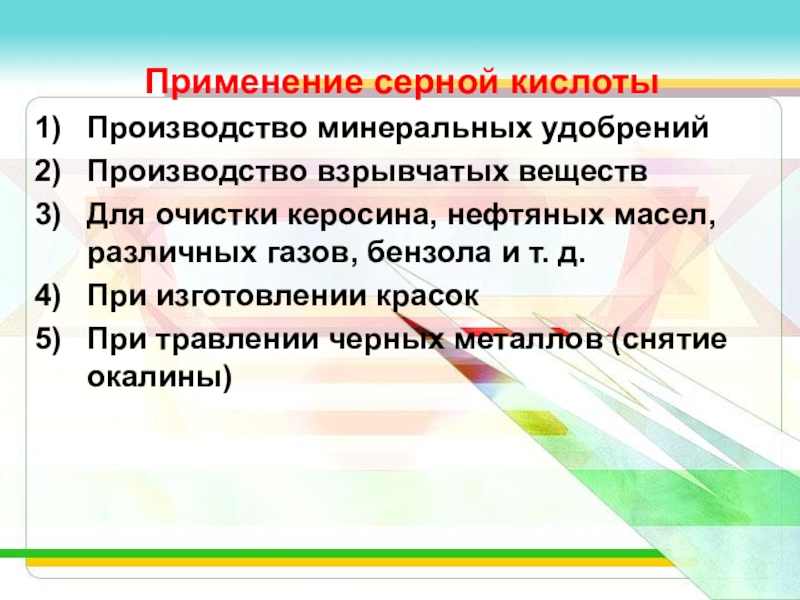 Применение серной кислоты

1) Производство минеральных удобрений
2) Производство взрывчатых веществ
3) Для очистки керосина, нефтяных масел, различных газов, бензола и т. д.
4) При изготовлении красок
5) При травлении черных металлов (снятие окалины)